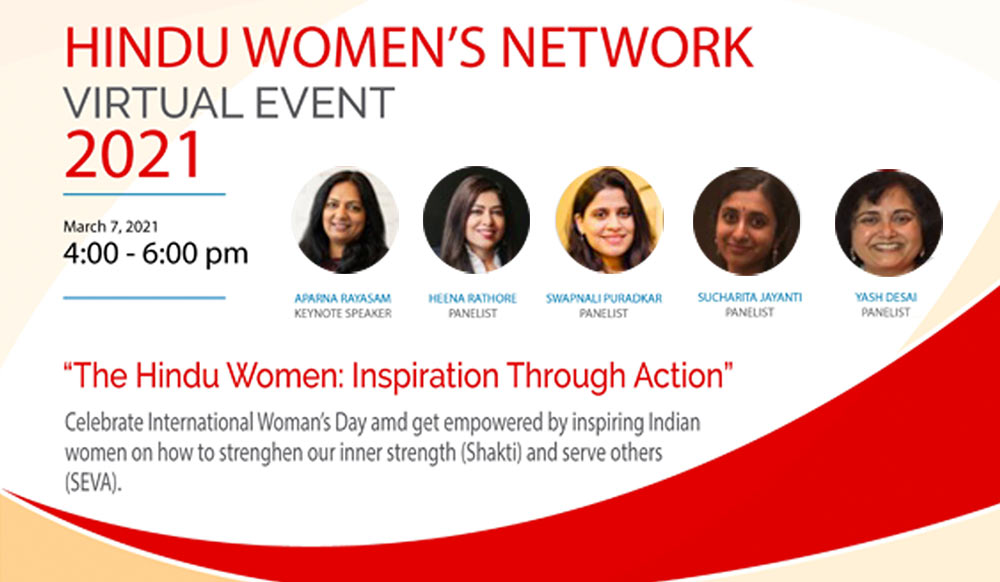 HINDU WOMEN'S NETWORK
VIRTUAL EVENT
2021

March 7, 2021
4:00 - 6:00 pm

APARNA RAYASAM
KEYNOTE SPEAKER

HEENA RATHORE
PANELIST

SWAPNALI PURADKAR
PANELIST

SUCHARITA JAYANTI
PANELIST

YASH DESAI
PANELIST

"The Hindu Women: Inspiration Through Action"

Celebrate International Woman's Day amd get empowered by inspiring Indian women on how to strenghen our inner strength (Shakti) and serve others (SEVA).